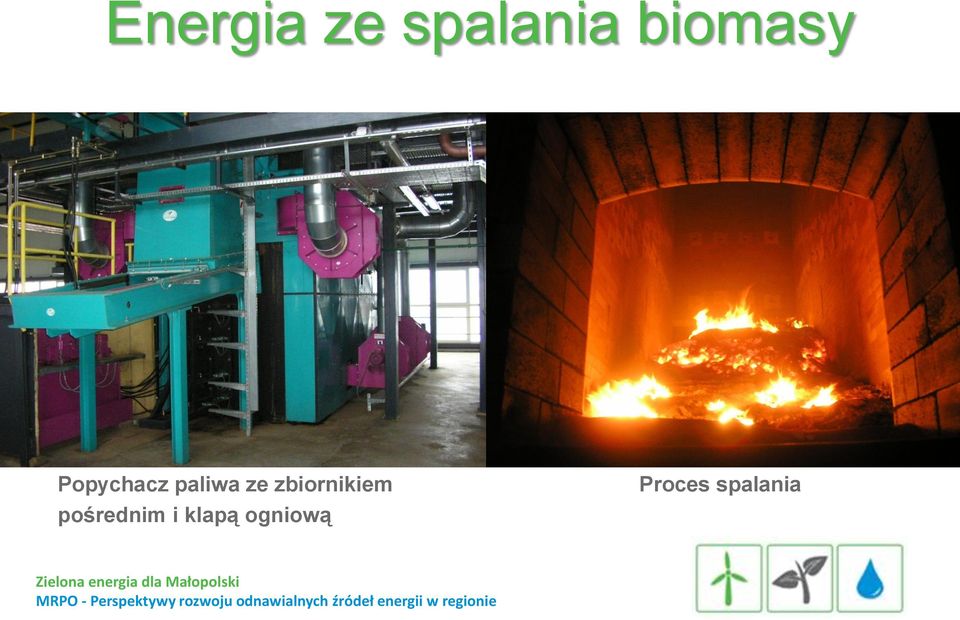 Energia ze spalania biomasy

Popychacz paliwa ze zbiornikiem pośrednim i klapą ogniową

Proces spalania

Zielona energia dla Małopolski
MRPO - Perspektywy rozwoju odnawialnych źródeł energii w regionie